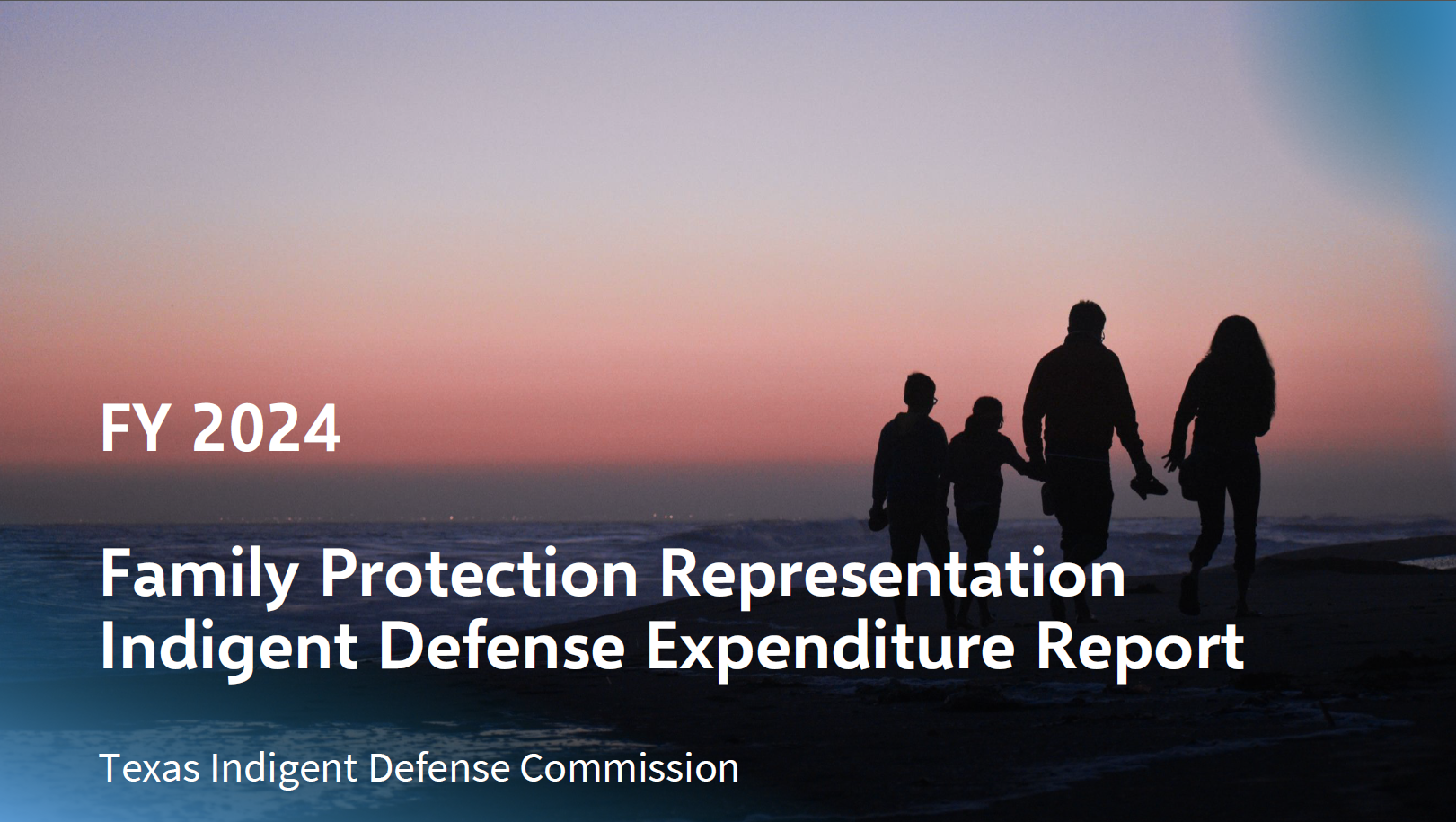 FY 2024

Family Protection Representation Indigent Defense Expenditure Report

Texas Indigent Defense Commission